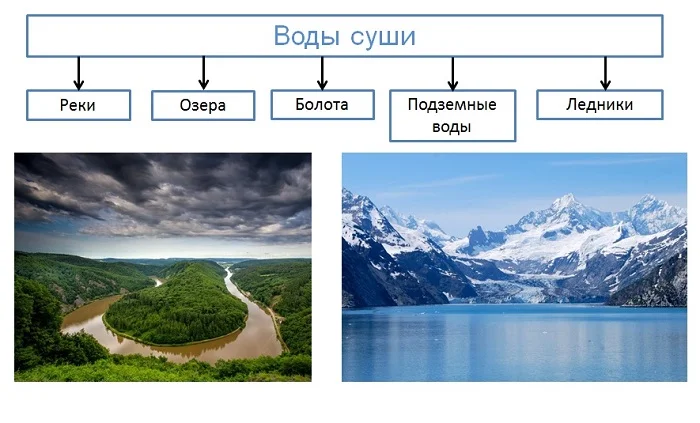 Воды суши

Реки

Озера

Болота

Подземные воды

Ледники